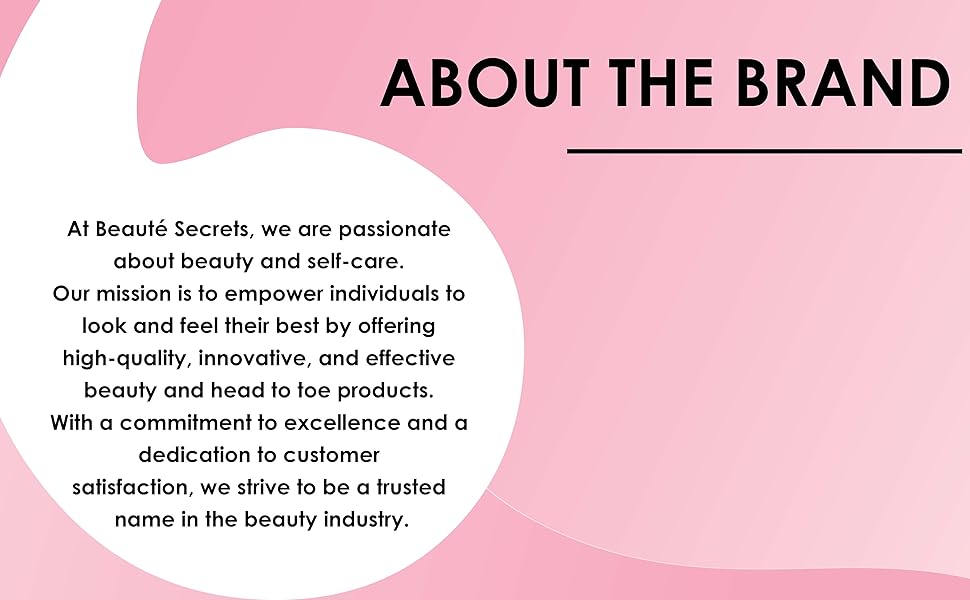 ABOUT THE BRAND

At Beauté Secrets, we are passionate about beauty and self-care.
Our mission is to empower individuals to look and feel their best by offering high-quality, innovative, and effective beauty and head to toe products.
With a commitment to excellence and a dedication to customer satisfaction, we strive to be a trusted name in the beauty industry.